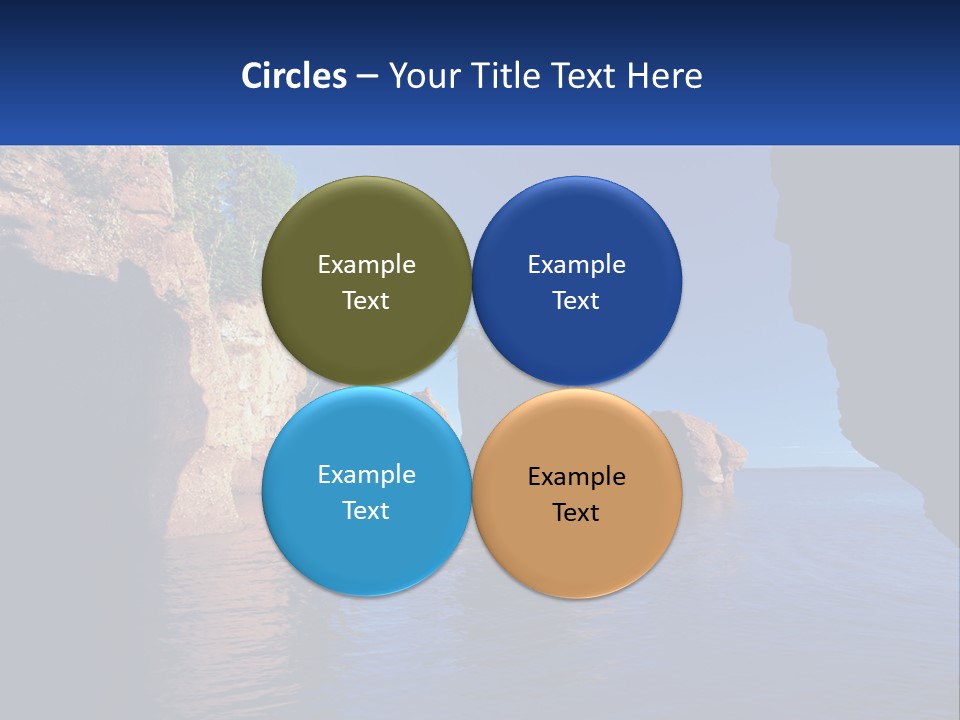 Circles – Your Title Text Here

Example Text

Example Text

Example Text

Example Text